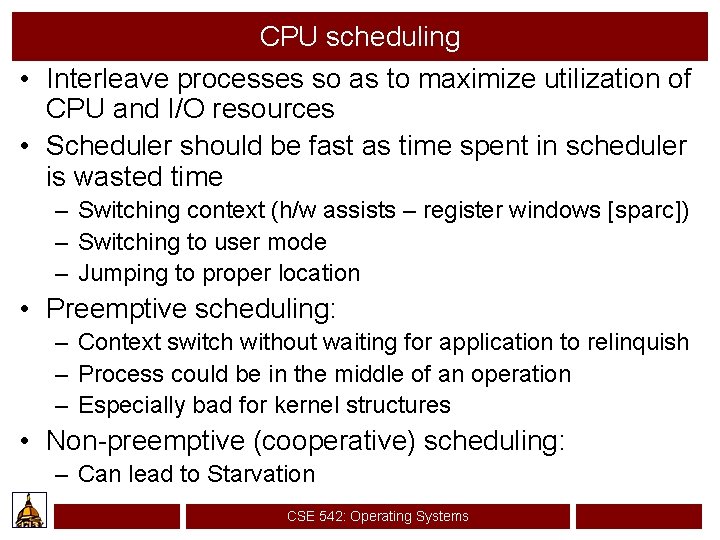 CPU scheduling

• Interleave processes so as to maximize utilization of CPU and I/O resources

• Scheduler should be fast as time spent in scheduler is wasted time
  – Switching context (h/w assists – register windows [sparc])
  – Switching to user mode
  – Jumping to proper location

• Preemptive scheduling:
  – Context switch without waiting for application to relinquish
  – Process could be in the middle of an operation
  – Especially bad for kernel structures

• Non-preemptive (cooperative) scheduling:
  – Can lead to Starvation

CSE 542: Operating Systems